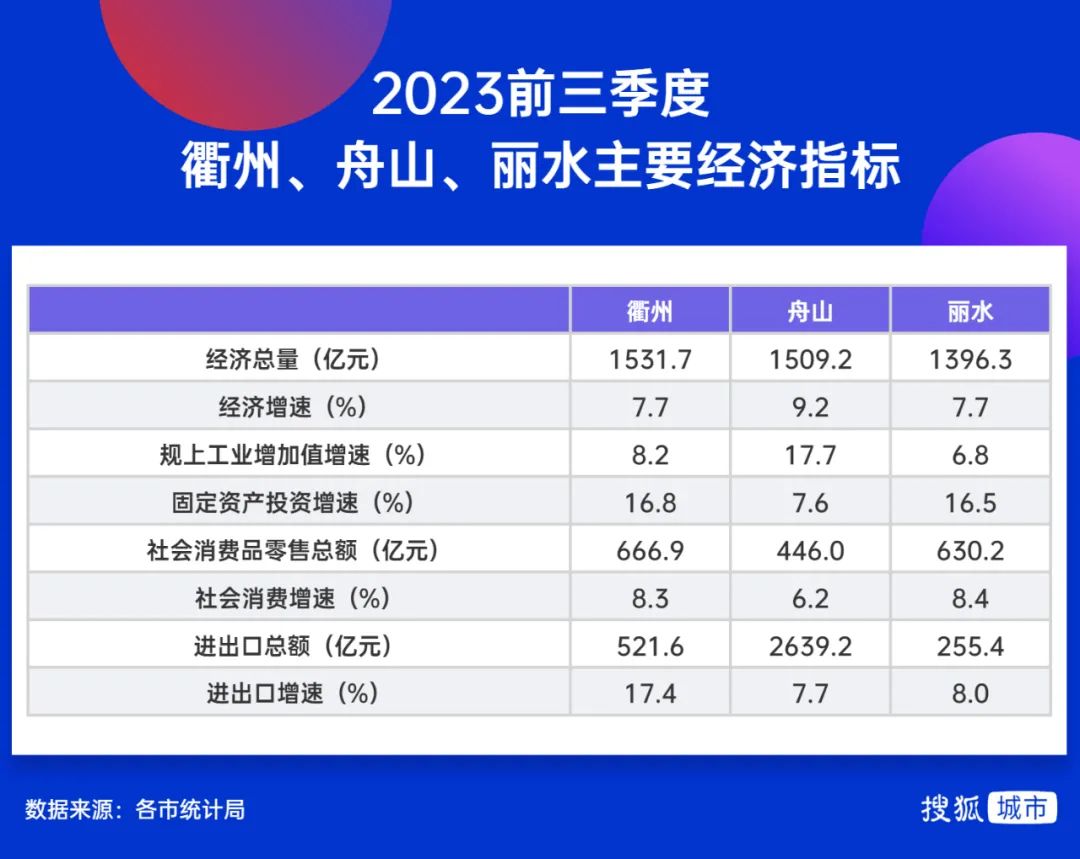 2023前三季度
衢州、舟山、丽水主要经济指标

|  | 衢州 | 舟山 | 丽水 |
|---|---|---|---|
| 经济总量（亿元） | 1531.7 | 1509.2 | 1396.3 |
| 经济增速（%） | 7.7 | 9.2 | 7.7 |
| 规上工业增加值增速（%） | 8.2 | 17.7 | 6.8 |
| 固定资产投资增速（%） | 16.8 | 7.6 | 16.5 |
| 社会消费品零售总额（亿元） | 666.9 | 446.0 | 630.2 |
| 社会消费增速（%） | 8.3 | 6.2 | 8.4 |
| 进出口总额（亿元） | 521.6 | 2639.2 | 255.4 |
| 进出口增速（%） | 17.4 | 7.7 | 8.0 |

数据来源：各市统计局

搜狐 城市